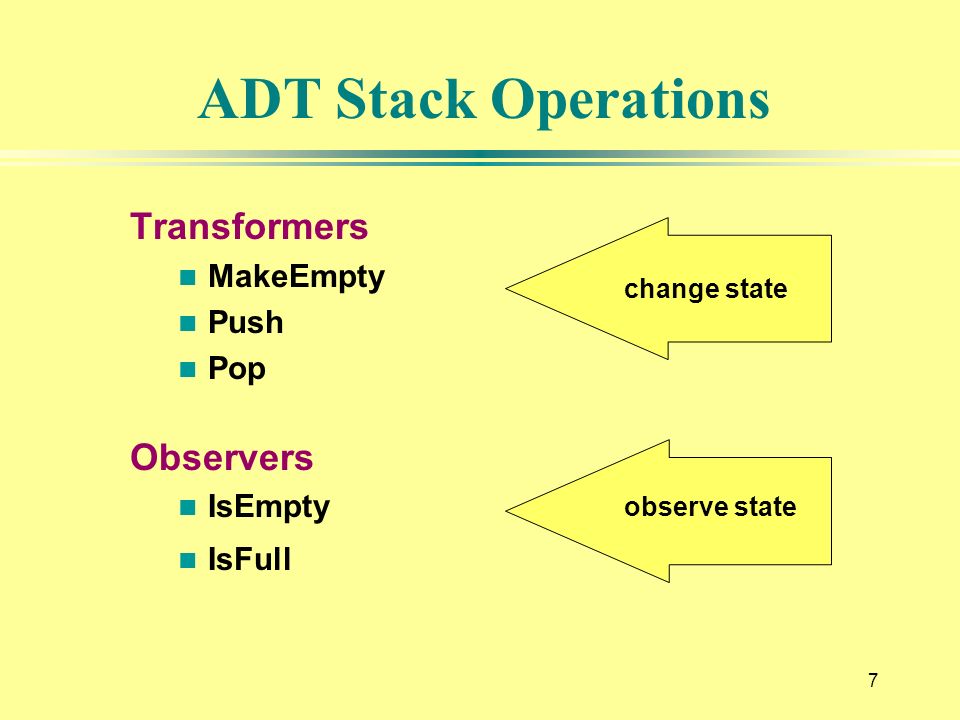 ADT Stack Operations

Transformers
- MakeEmpty
- Push
- Pop

change state

Observers
- IsEmpty
- IsFull

observe state

7